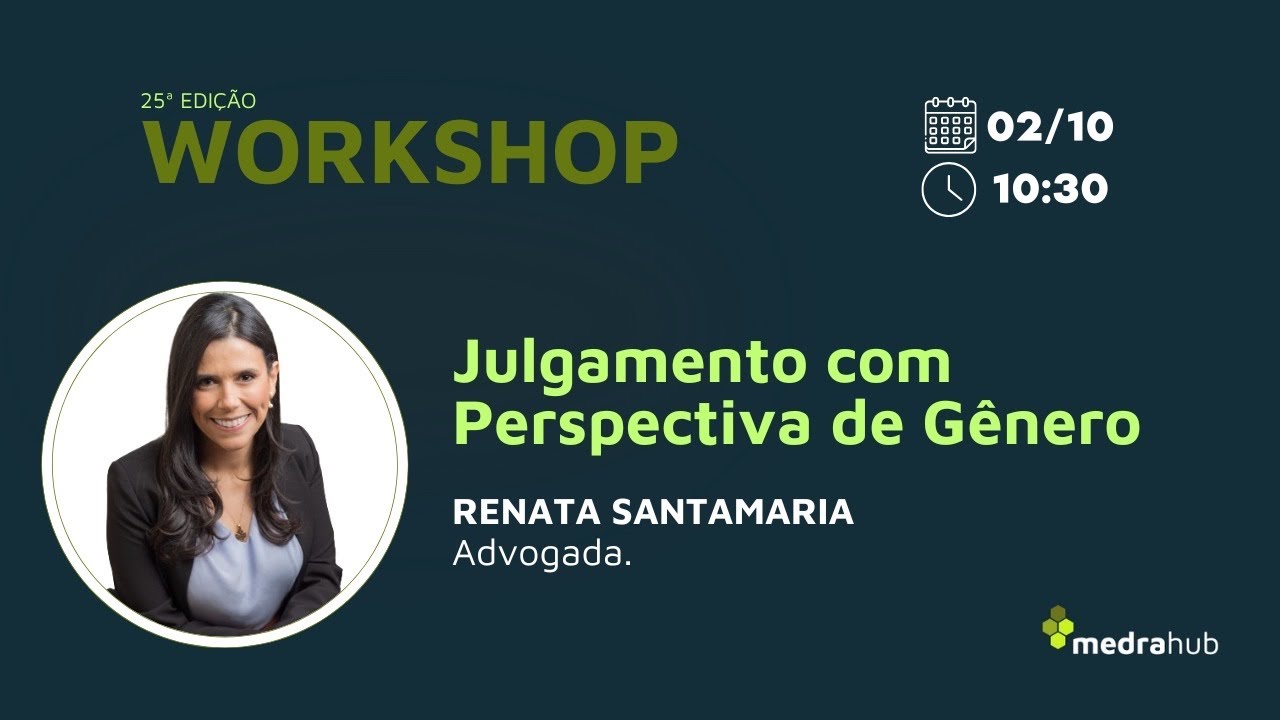 25ª EDIÇÃO
WORKSHOP

02/10
10:30

Julgamento com Perspectiva de Gênero

RENATA SANTAMARIA
Advogada.

medrahub